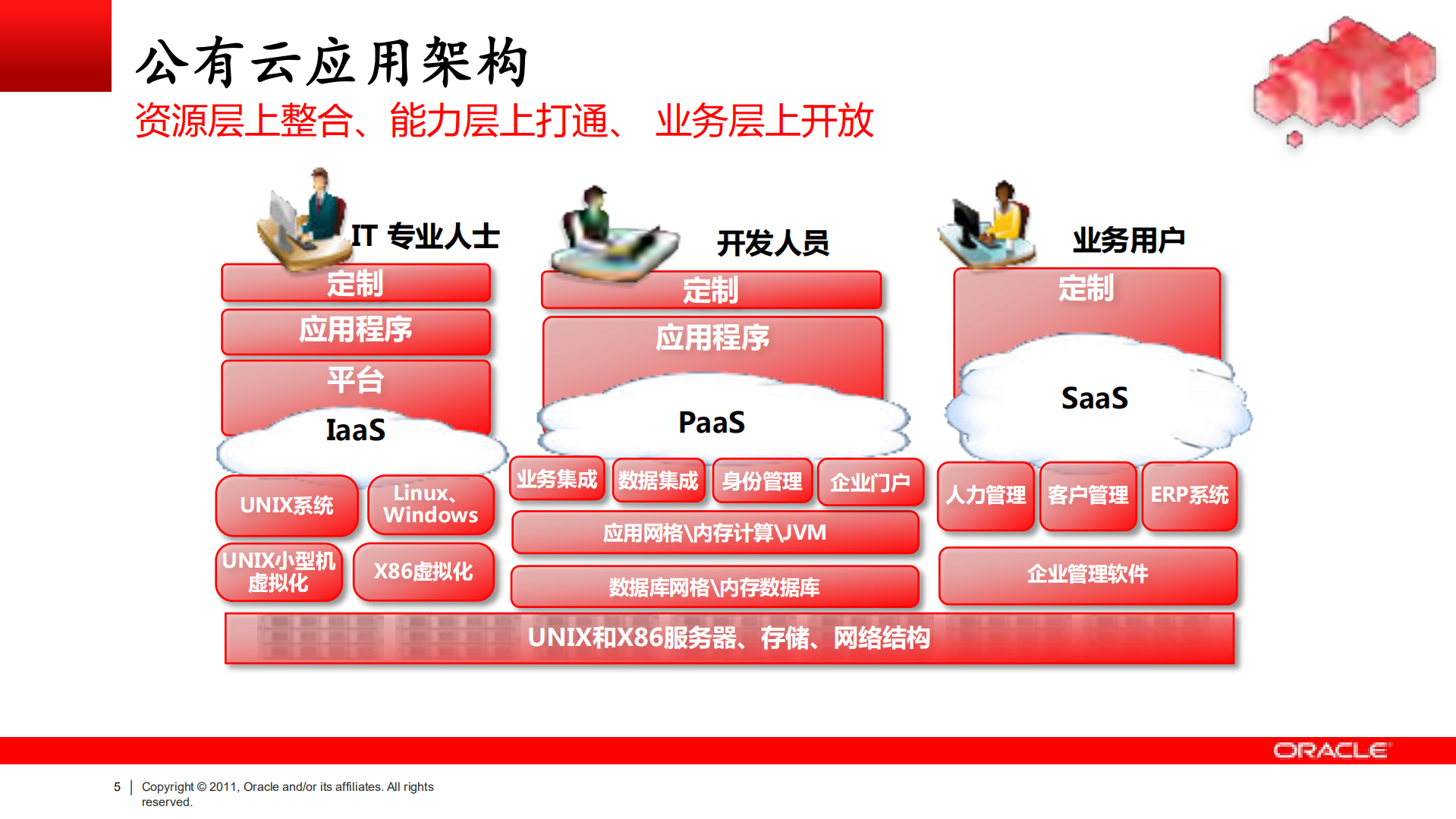 公有云应用架构

资源层上整合、能力层上打通、 业务层上开放

IT 专业人士

定制

应用程序

平台

IaaS

UNIX系统

Linux、Windows

UNIX小型机虚拟化

X86虚拟化

开发人员

定制

应用程序

PaaS

业务集成

数据集成

身份管理

企业门户

应用网格\内存计算\JVM

数据库网格\内存数据库

业务用户

定制

SaaS

人力管理

客户管理

ERP系统

企业管理软件

UNIX和X86服务器、存储、网络结构

ORACLE

5 | Copyright © 2011, Oracle and/or its affiliates. All rights reserved.